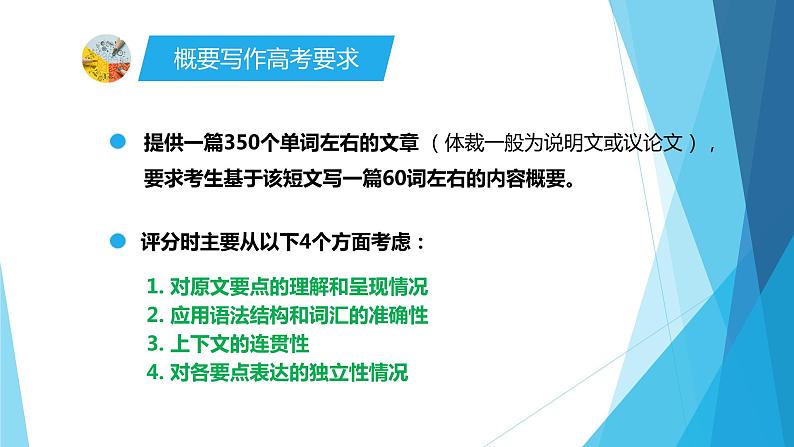 概要写作高考要求

提供一篇350个单词左右的文章（体裁一般为说明文或议论文），要求考生基于该短文写一篇60词左右的内容概要。

评分时主要从以下4个方面考虑：

1. 对原文要点的理解和呈现情况
2. 应用语法结构和词汇的准确性
3. 上下文的连贯性
4. 对各要点表达的独立性情况